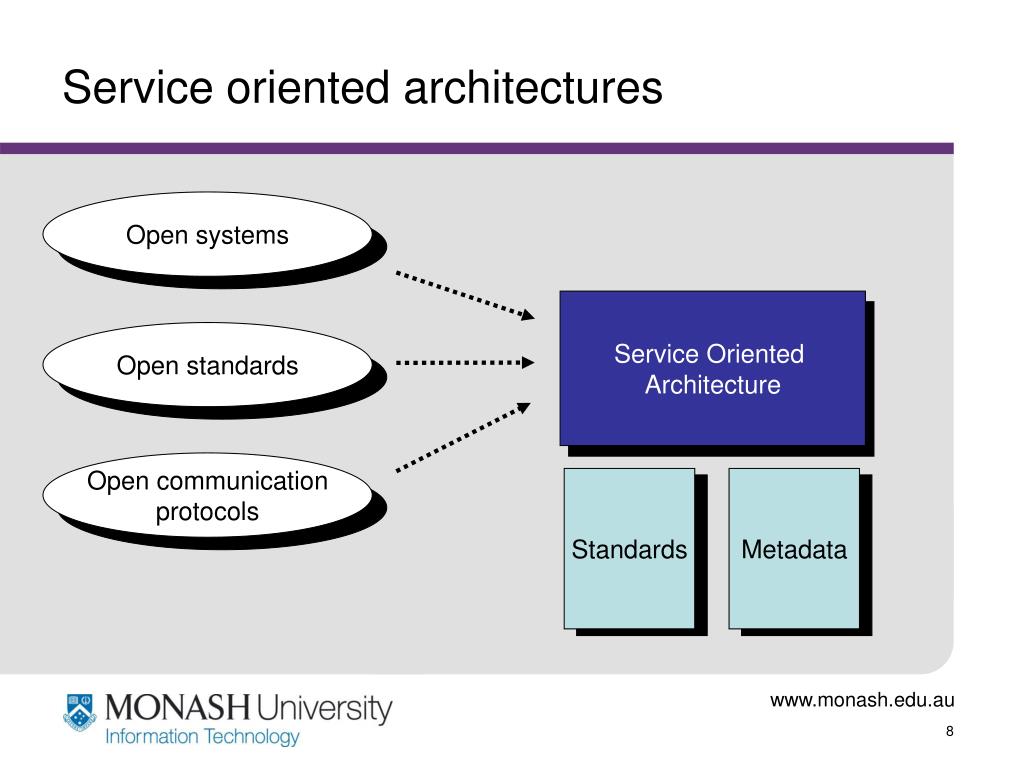 Service oriented architectures

Open systems

Open standards

Open communication protocols

Service Oriented Architecture

Standards

Metadata

MONASH University
Information Technology

www.monash.edu.au

8